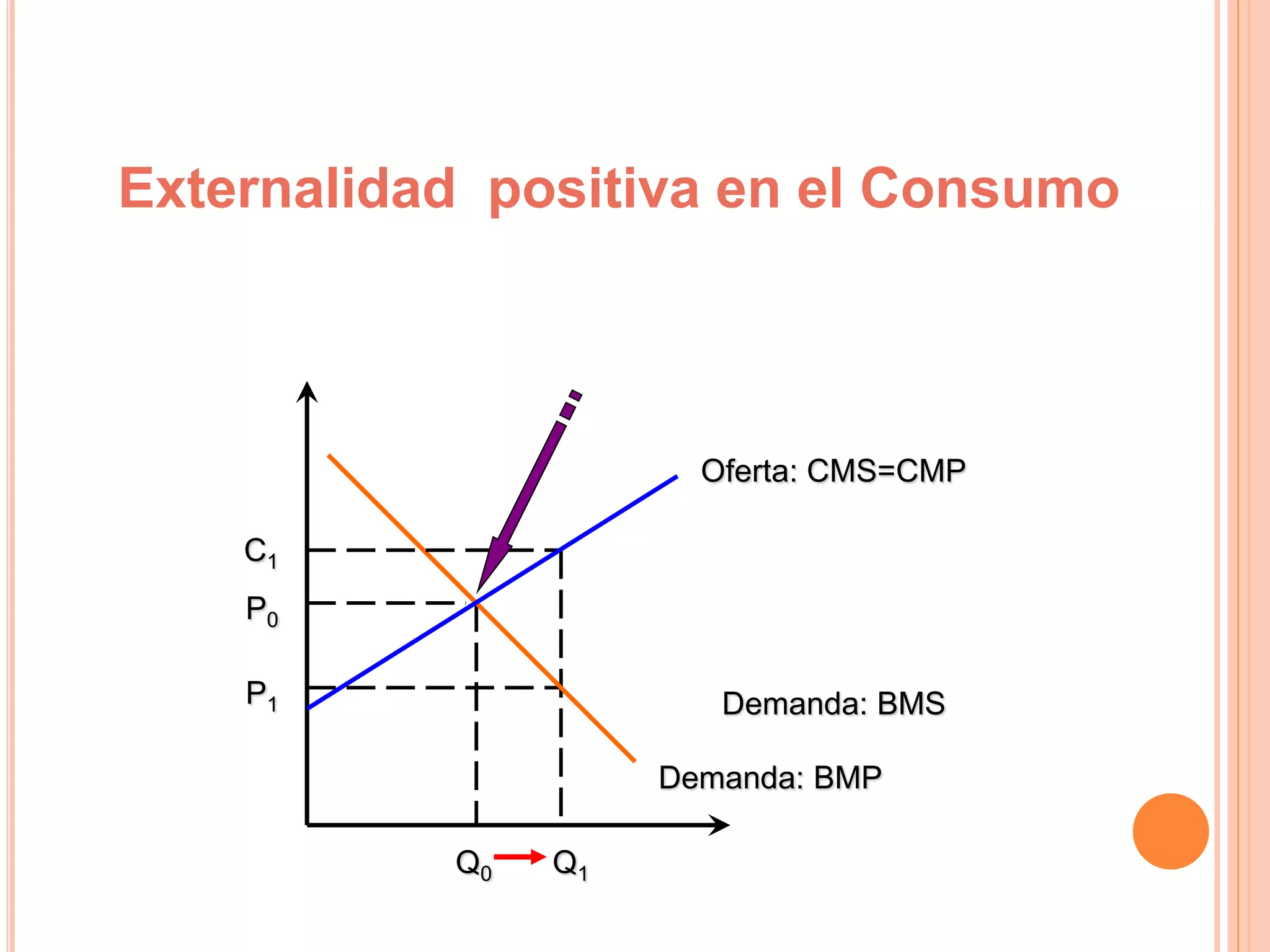 Externalidad positiva en el Consumo

Oferta: CMS=CMP

$C_1$

$P_0$

$P_1$

Demanda: BMS

Demanda: BMP

$Q_0$ $Q_1$